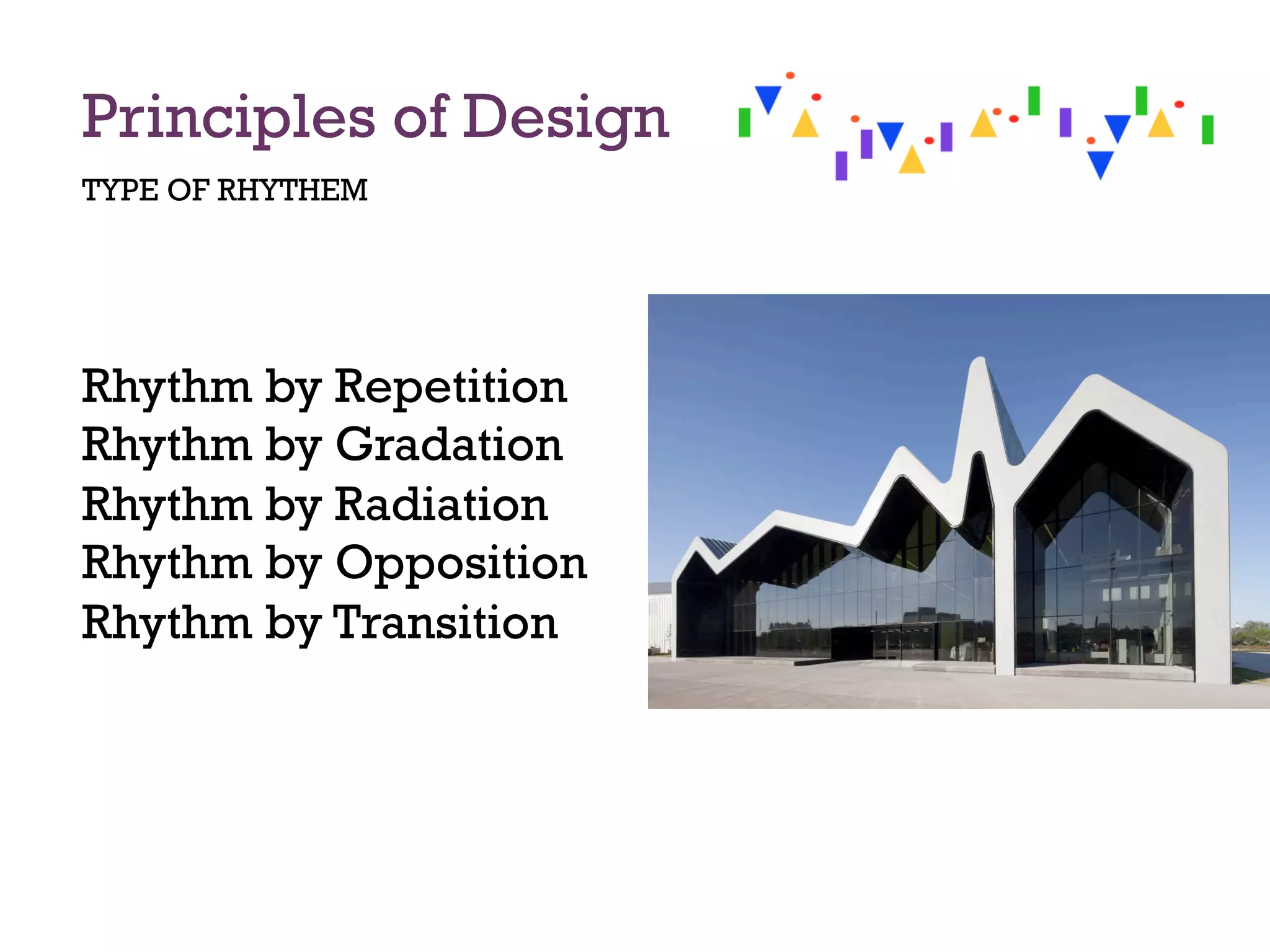 Principles of Design

TYPE OF RHYTHEM

Rhythm by Repetition
Rhythm by Gradation
Rhythm by Radiation
Rhythm by Opposition
Rhythm by Transition